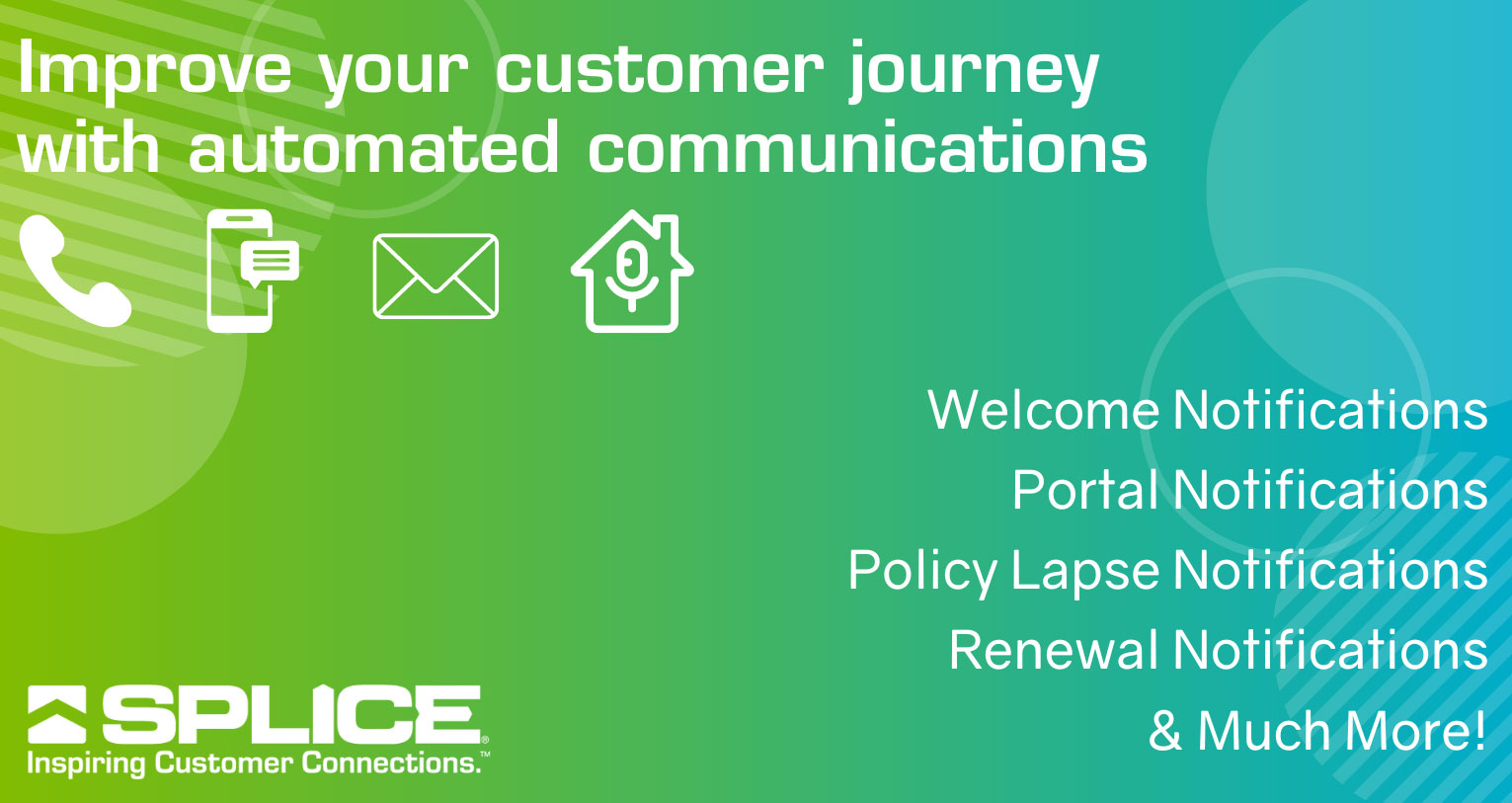 Improve your customer journey with automated communications

Welcome Notifications
Portal Notifications
Policy Lapse Notifications
Renewal Notifications
& Much More!

SPLICE®
Inspiring Customer Connections.™